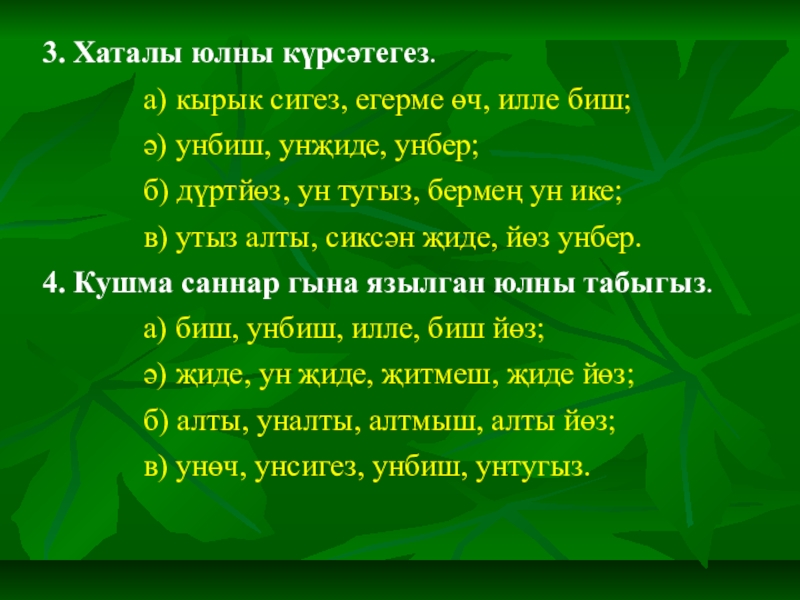 3. Хаталы юлны күрсәтегез.

а) кырык сигез, егерме өч, илле биш;

ә) унбиш, унҗиде, унбер;

б) дүртйөз, ун тугыз, бермең ун ике;

в) утыз алты, сиксән җиде, йөз унбер.

4. Кушма саннар гына язылган юлны табыгыз.

а) биш, унбиш, илле, биш йөз;

ә) җиде, ун җиде, җитмеш, җиде йөз;

б) алты, уналты, алтмыш, алты йөз;

в) унөч, унсигез, унбиш, унтугыз.